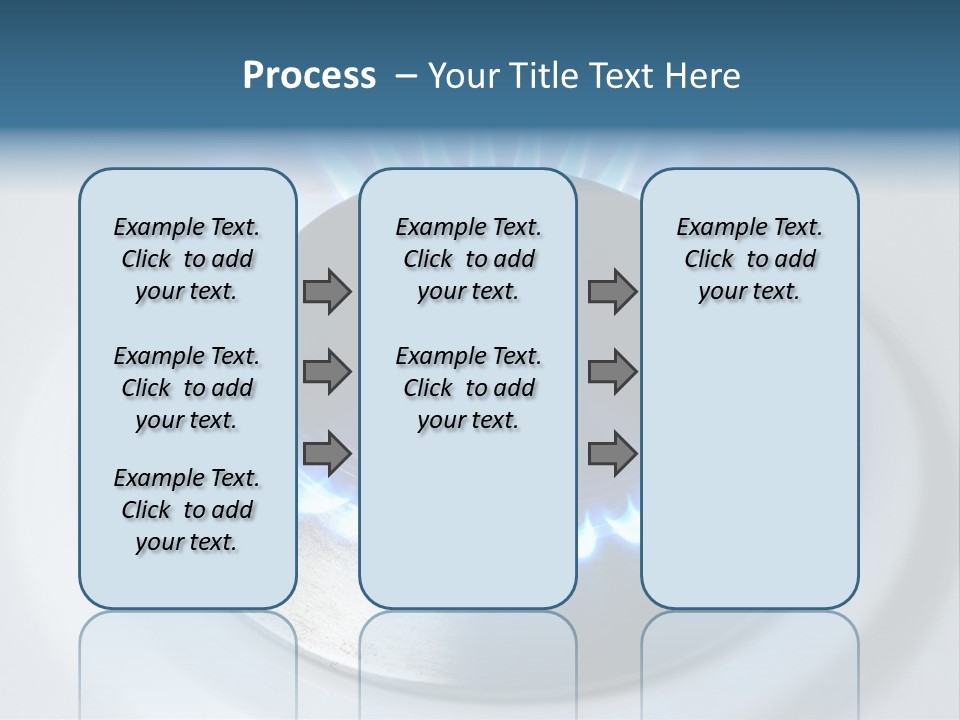 Process – Your Title Text Here

Example Text. Click to add your text.

Example Text. Click to add your text.

Example Text. Click to add your text.

Example Text. Click to add your text.

Example Text. Click to add your text.

Example Text. Click to add your text.